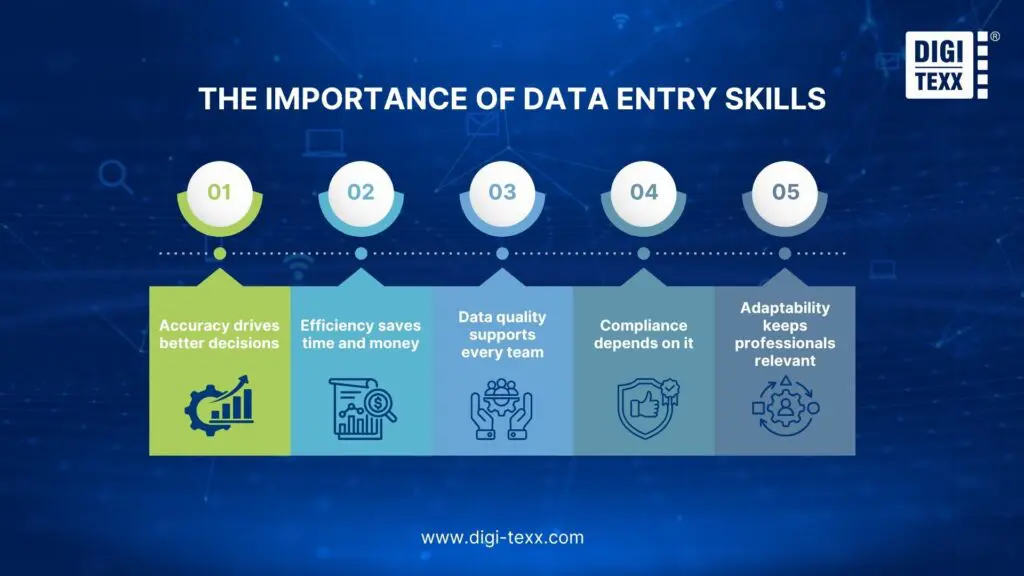 DIGI TEXX ®

THE IMPORTANCE OF DATA ENTRY SKILLS

01

02

03

04

05

Accuracy drives better decisions

Efficiency saves time and money

Data quality supports every team

Compliance depends on it

Adaptability keeps professionals relevant

www.digi-texx.com